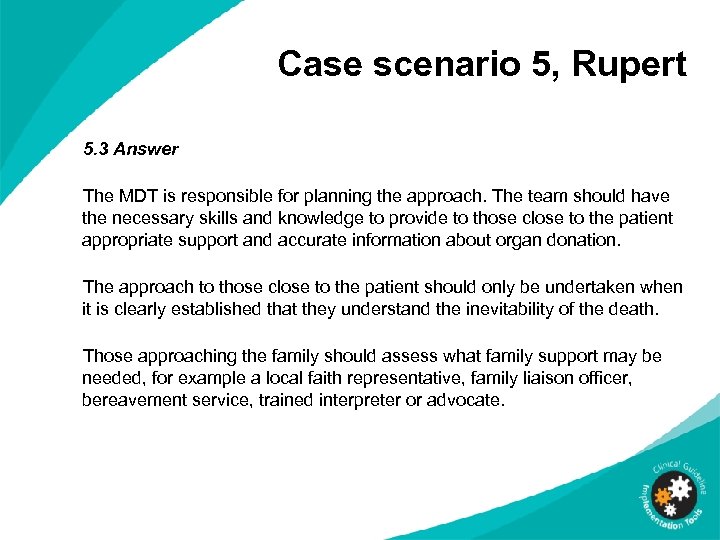 Case scenario 5, Rupert

5.3 Answer

The MDT is responsible for planning the approach. The team should have the necessary skills and knowledge to provide to those close to the patient appropriate support and accurate information about organ donation.

The approach to those close to the patient should only be undertaken when it is clearly established that they understand the inevitability of the death.

Those approaching the family should assess what family support may be needed, for example a local faith representative, family liaison officer, bereavement service, trained interpreter or advocate.

Clinical Guideline Implementation Tools